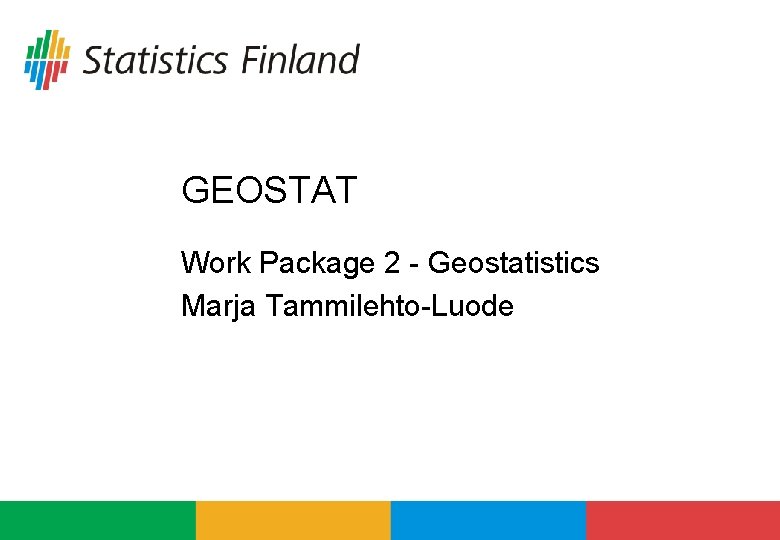 Statistics Finland

GEOSTAT

Work Package 2 - Geostatistics
Marja Tammilehto-Luode